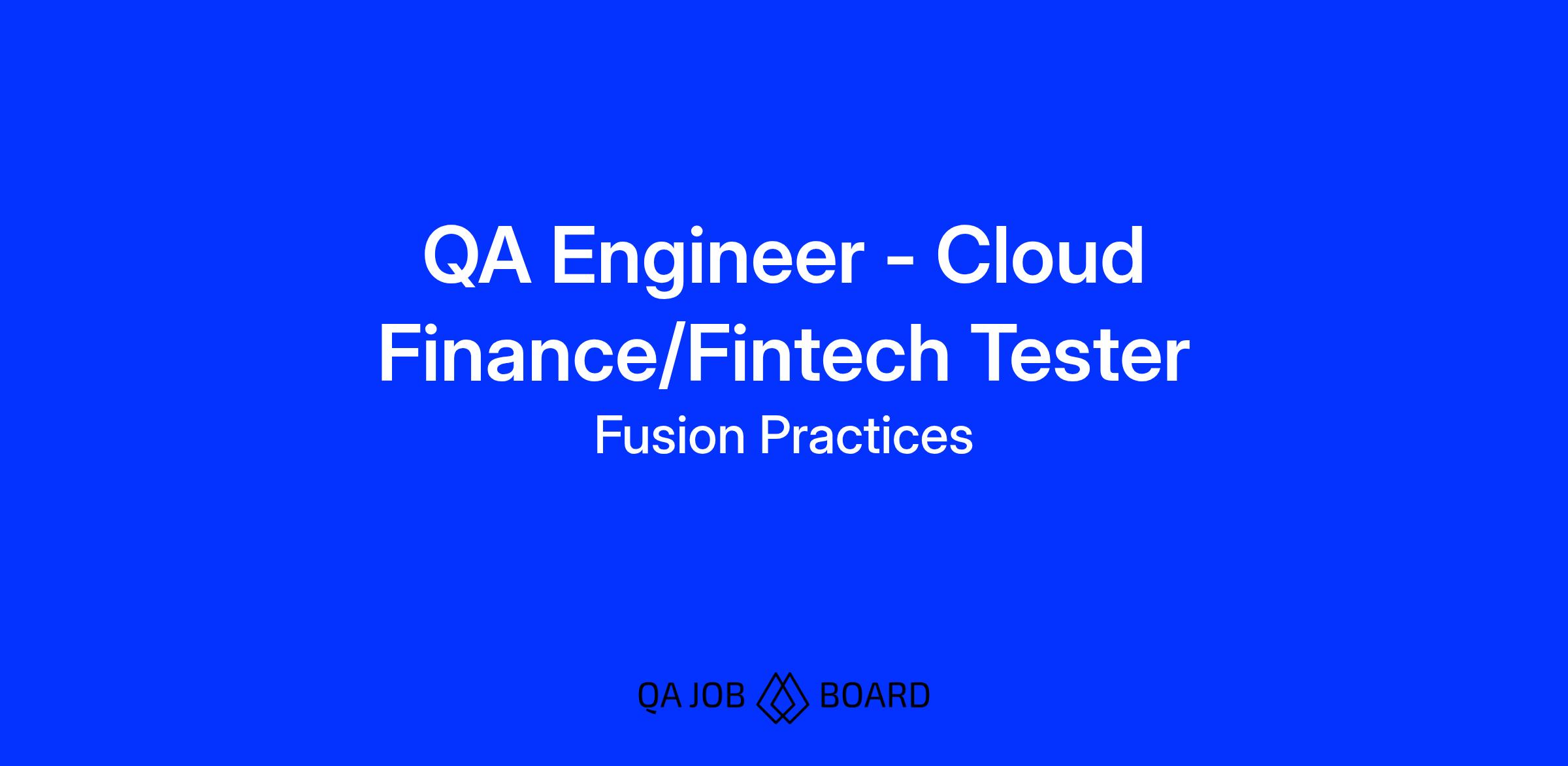 QA Engineer - Cloud Finance/Fintech Tester

Fusion Practices

QA JOB BOARD